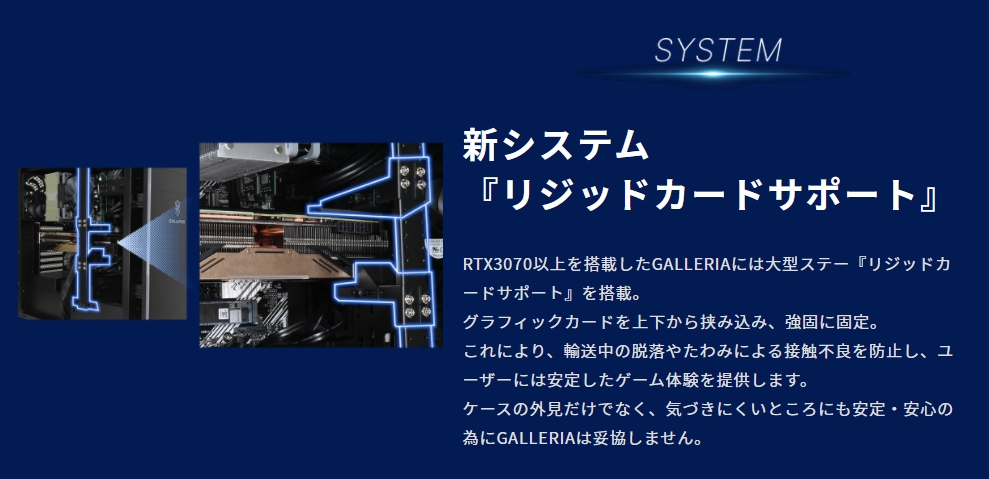 SYSTEM

新システム
『リジッドカードサポート』

RTX3070以上を搭載したGALLERIAには大型ステー『リジッドカードサポート』を搭載。
グラフィックカードを上下から挟み込み、強固に固定。
これにより、輸送中の脱落やたわみによる接触不良を防止し、ユーザーには安定したゲーム体験を提供します。
ケースの外見だけでなく、気づきにくいところにも安定・安心の為にGALLERIAは妥協しません。